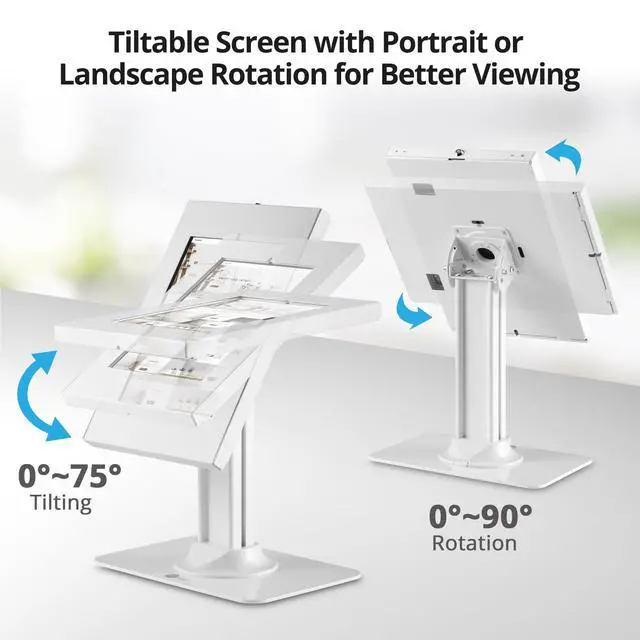 Tiltable Screen with Portrait or Landscape Rotation for Better Viewing

0°~75°
Tilting

0°~90°
Rotation